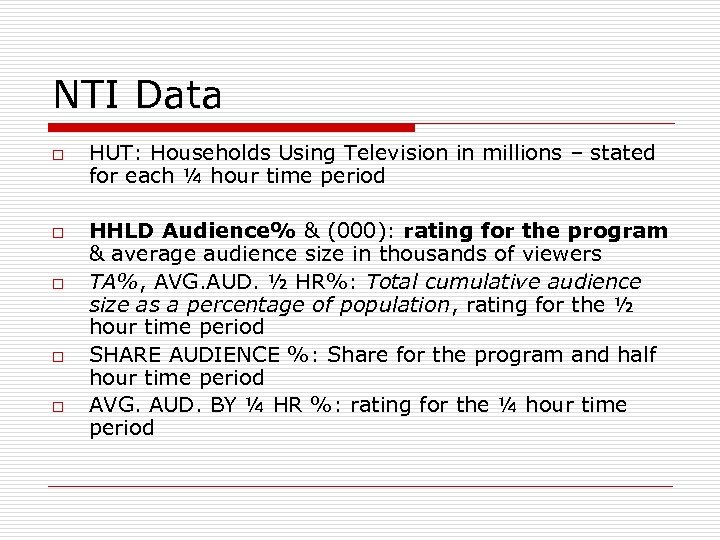 NTI Data

□ HUT: Households Using Television in millions – stated for each ¼ hour time period

□ HHLD Audience% & (000): rating for the program & average audience size in thousands of viewers

□ TA%, AVG.AUD. ½ HR%: Total cumulative audience size as a percentage of population, rating for the ½ hour time period

□ SHARE AUDIENCE %: Share for the program and half hour time period

□ AVG. AUD. BY ¼ HR %: rating for the ¼ hour time period